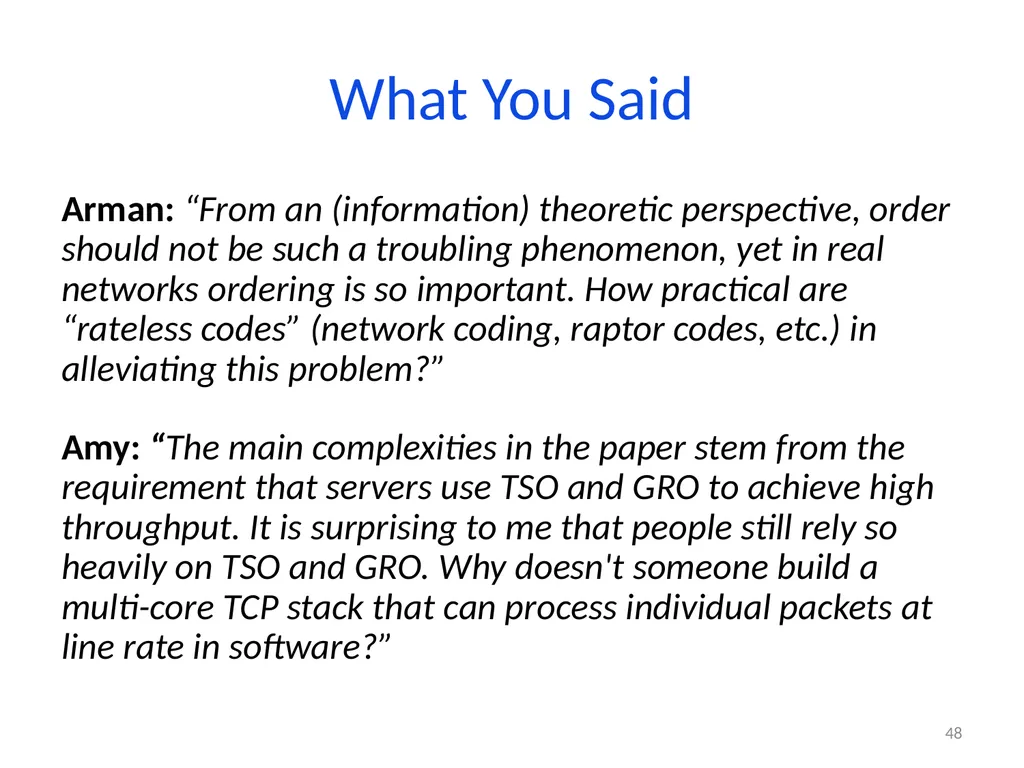 What You Said

Arman: “From an (information) theoretic perspective, order should not be such a troubling phenomenon, yet in real networks ordering is so important. How practical are “rateless codes” (network coding, raptor codes, etc.) in alleviating this problem?”

Amy: “The main complexities in the paper stem from the requirement that servers use TSO and GRO to achieve high throughput. It is surprising to me that people still rely so heavily on TSO and GRO. Why doesn't someone build a multi-core TCP stack that can process individual packets at line rate in software?”

48